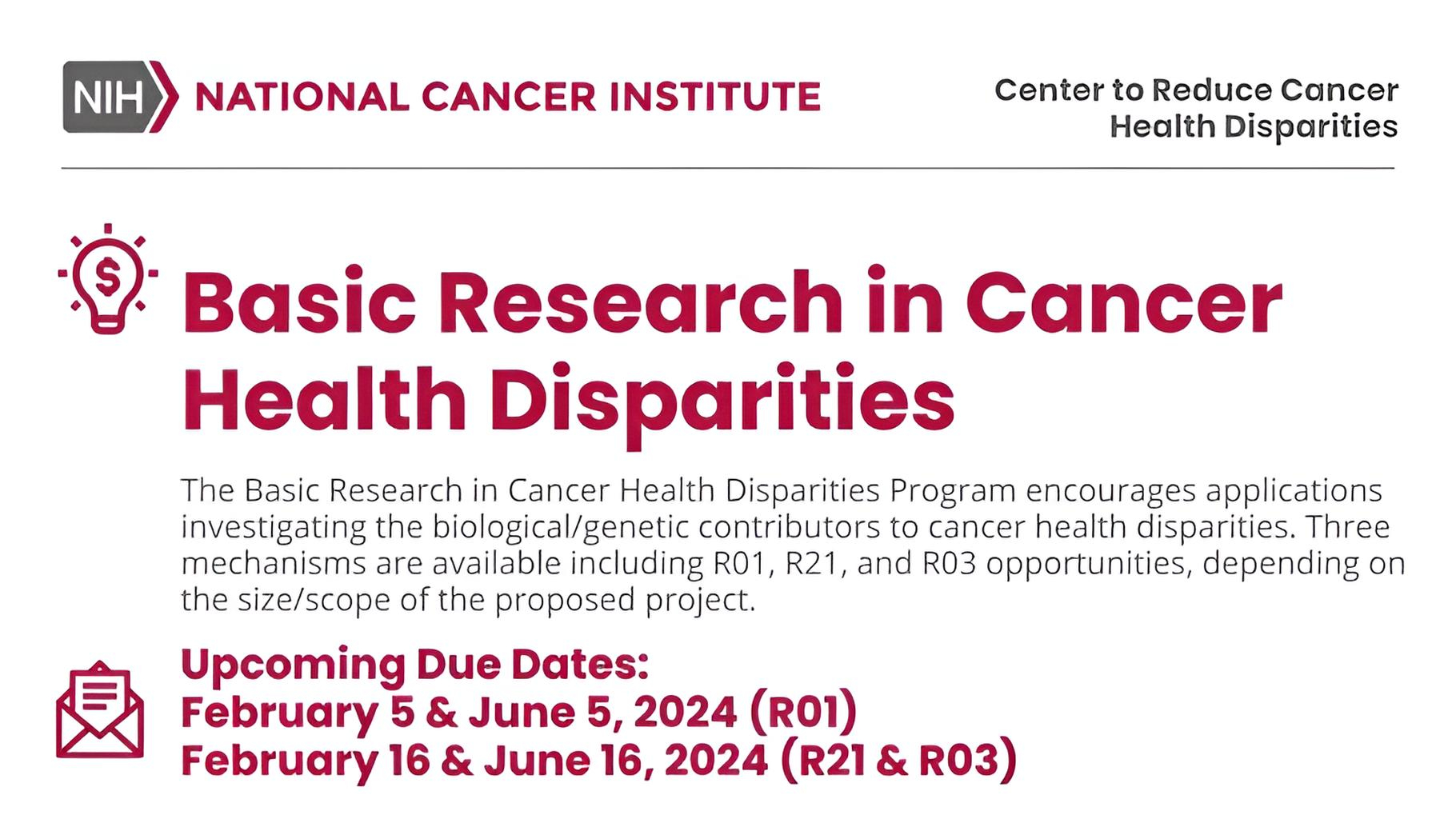 NIH NATIONAL CANCER INSTITUTE

Center to Reduce Cancer Health Disparities

$

Basic Research in Cancer Health Disparities

The Basic Research in Cancer Health Disparities Program encourages applications investigating the biological/genetic contributors to cancer health disparities. Three mechanisms are available including R01, R21, and R03 opportunities, depending on the size/scope of the proposed project.

Upcoming Due Dates:
February 5 & June 5, 2024 (R01)
February 16 & June 16, 2024 (R21 & R03)